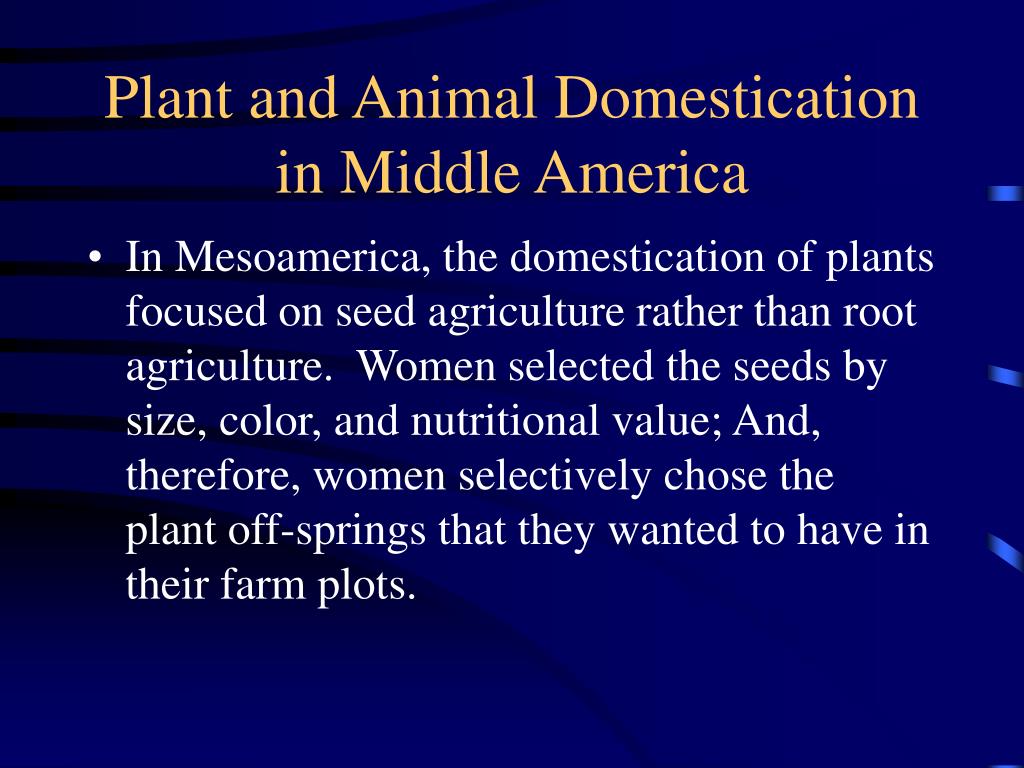 Plant and Animal Domestication in Middle America

• In Mesoamerica, the domestication of plants focused on seed agriculture rather than root agriculture. Women selected the seeds by size, color, and nutritional value; And, therefore, women selectively chose the plant off-springs that they wanted to have in their farm plots.